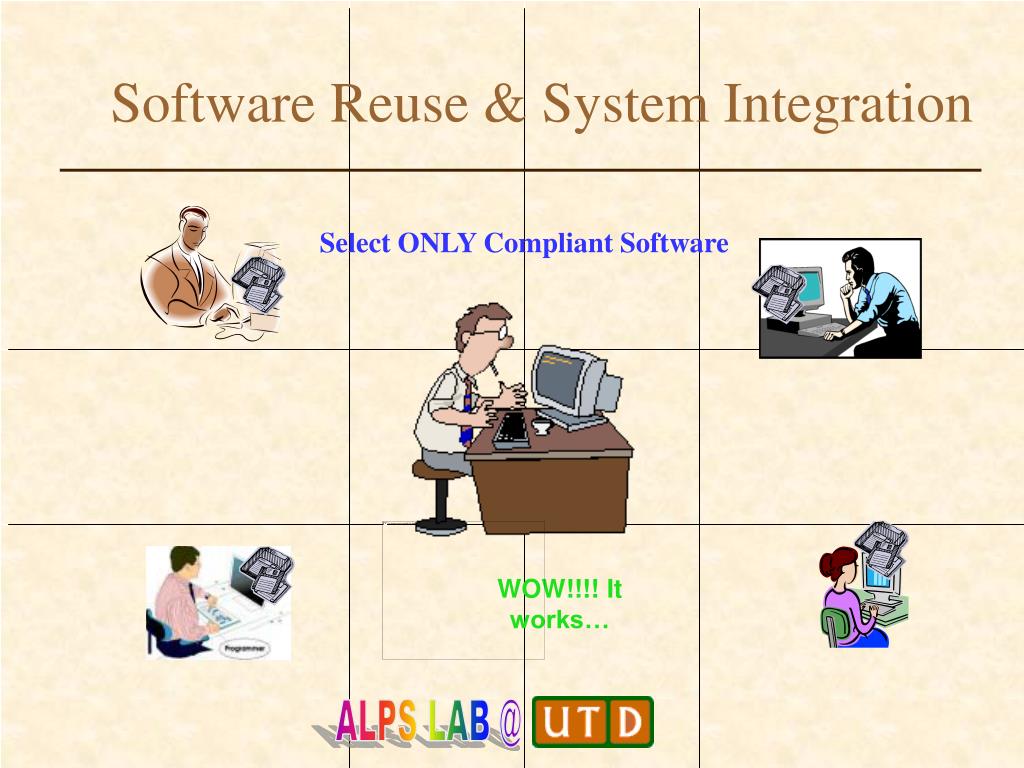 Software Reuse & System Integration

Select ONLY Compliant Software

Programmer

WOW!!!! It works…

ALPS LAB @ UTD